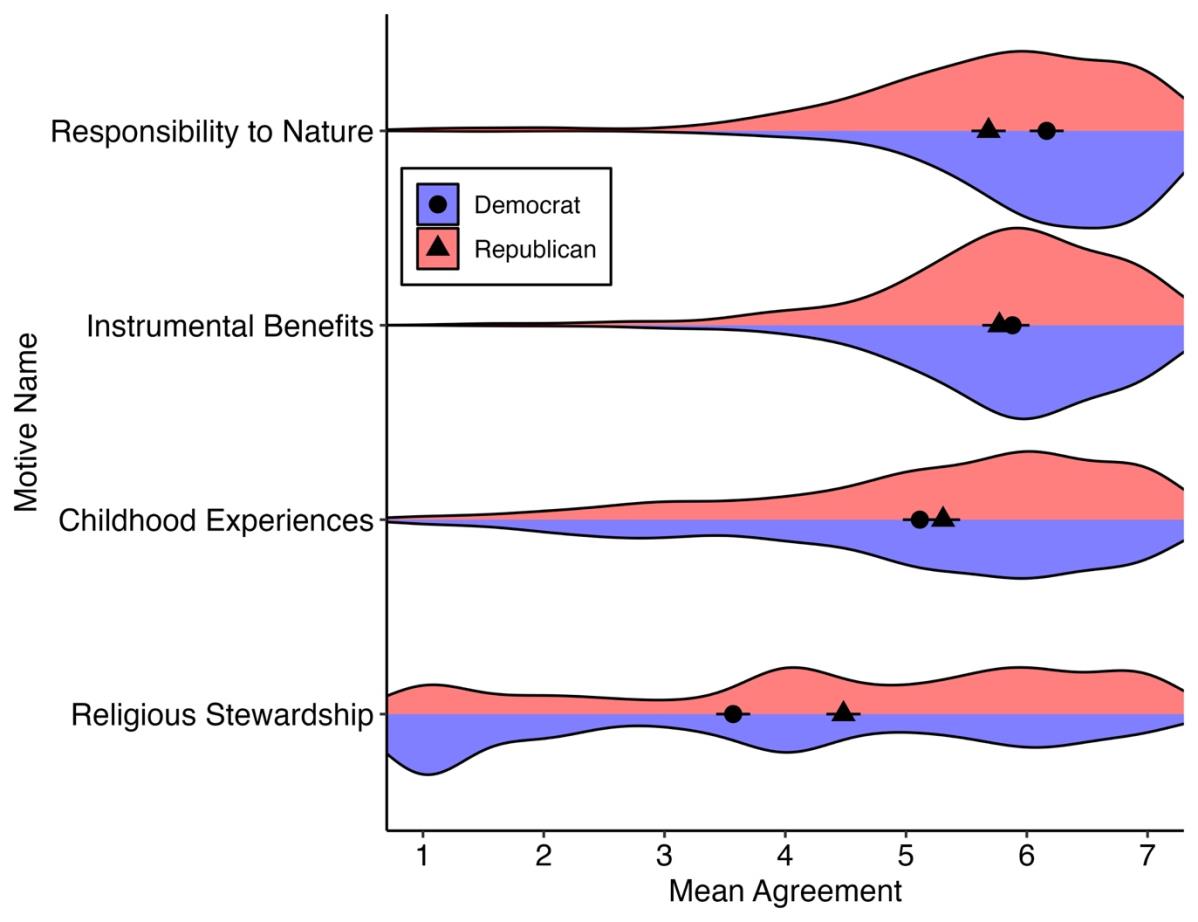 Motive Name

Responsibility to Nature

Instrumental Benefits

Childhood Experiences

Religious Stewardship

Democrat
Republican

1 2 3 4 5 6 7
Mean Agreement